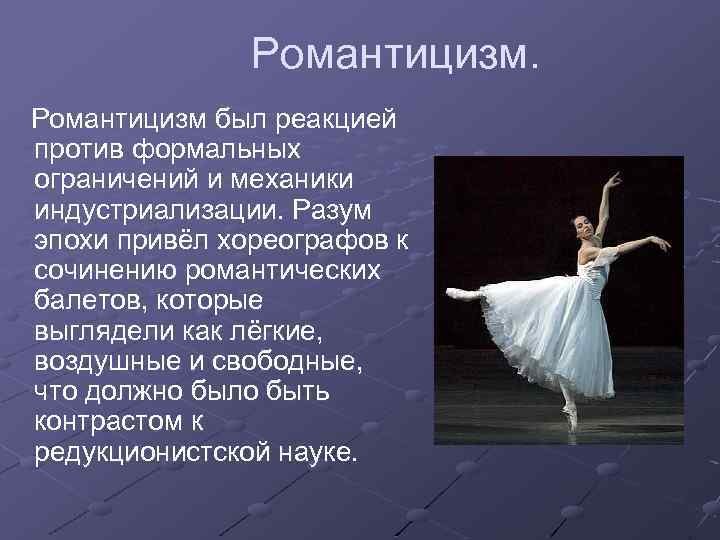 Романтицизм.

Романтицизм был реакцией против формальных ограничений и механики индустриализации. Разум эпохи привёл хореографов к сочинению романтических балетов, которые выглядели как лёгкие, воздушные и свободные, что должно было быть контрастом к редукционистской науке.